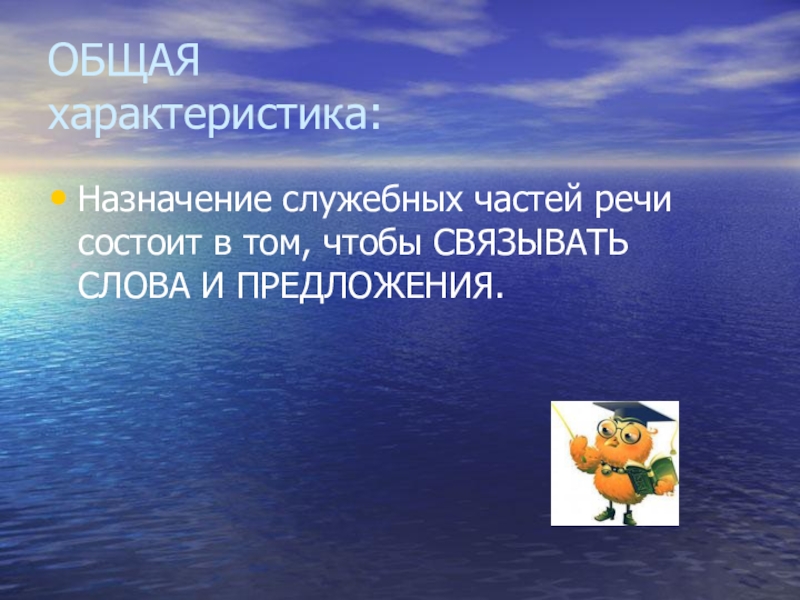 ОБЩАЯ характеристика:

• Назначение служебных частей речи состоит в том, чтобы СВЯЗЫВАТЬ СЛОВА И ПРЕДЛОЖЕНИЯ.